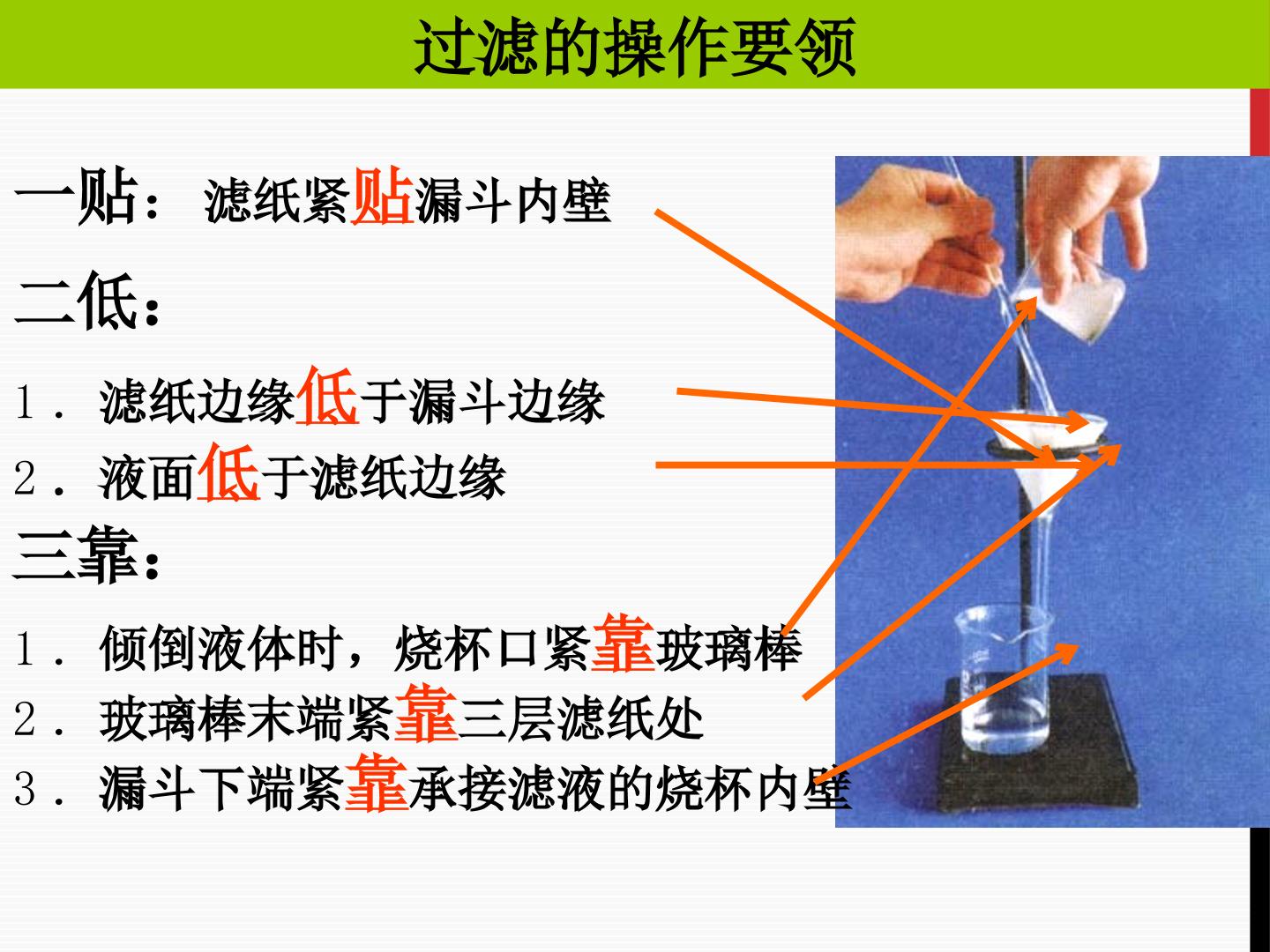 过滤的操作要领

一贴：滤纸紧贴漏斗内壁

二低：

1．滤纸边缘低于漏斗边缘

2．液面低于滤纸边缘

三靠：

1．倾倒液体时，烧杯口紧靠玻璃棒

2．玻璃棒末端紧靠三层滤纸处

3．漏斗下端紧靠承接滤液的烧杯内壁